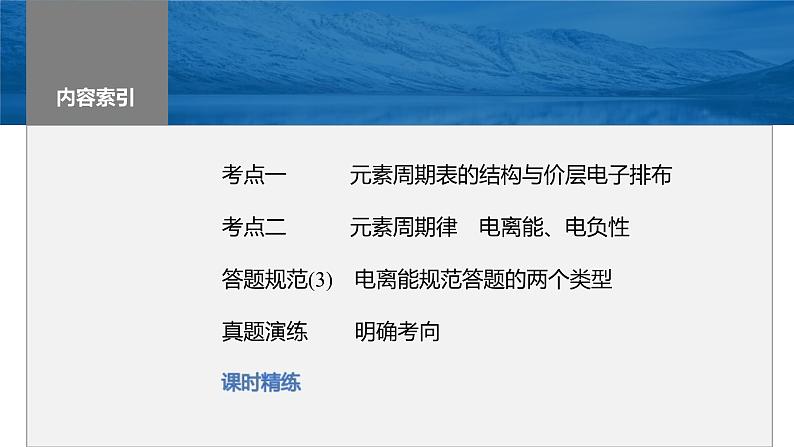 内容索引

考点一　元素周期表的结构与价层电子排布

考点二　元素周期律　电离能、电负性

答题规范(3)　电离能规范答题的两个类型

真题演练　明确考向

课时精练